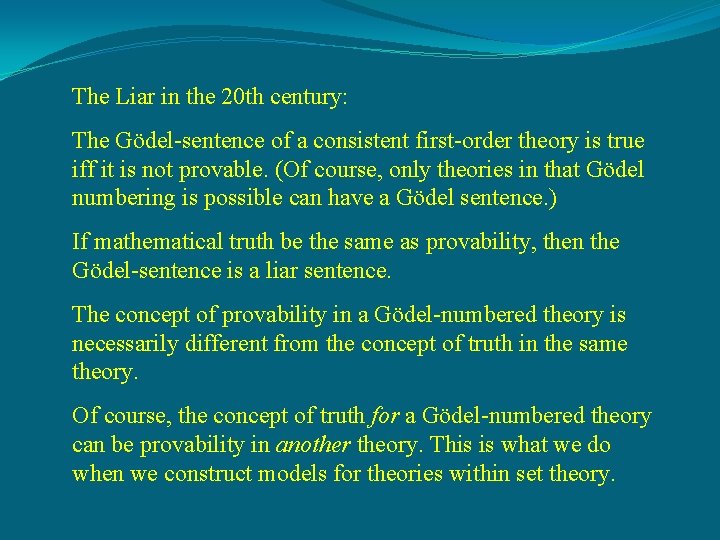 The Liar in the 20th century:

The Gödel-sentence of a consistent first-order theory is true iff it is not provable. (Of course, only theories in that Gödel numbering is possible can have a Gödel sentence.)

If mathematical truth be the same as provability, then the Gödel-sentence is a liar sentence.

The concept of provability in a Gödel-numbered theory is necessarily different from the concept of truth in the same theory.

Of course, the concept of truth for a Gödel-numbered theory can be provability in another theory. This is what we do when we construct models for theories within set theory.